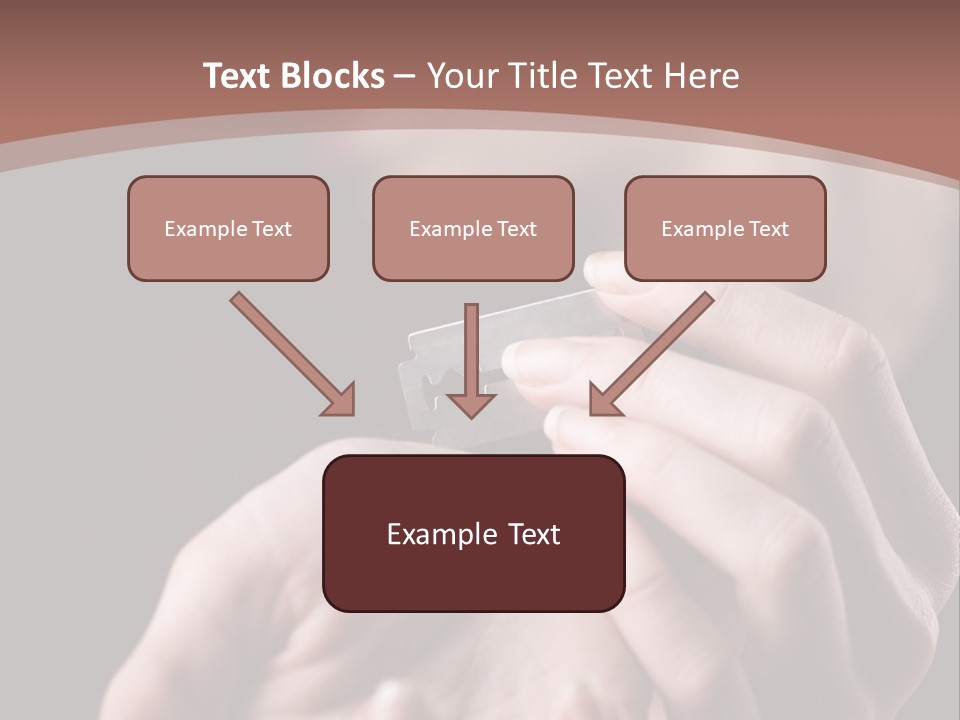 Text Blocks – Your Title Text Here

Example Text

Example Text

Example Text

Example Text